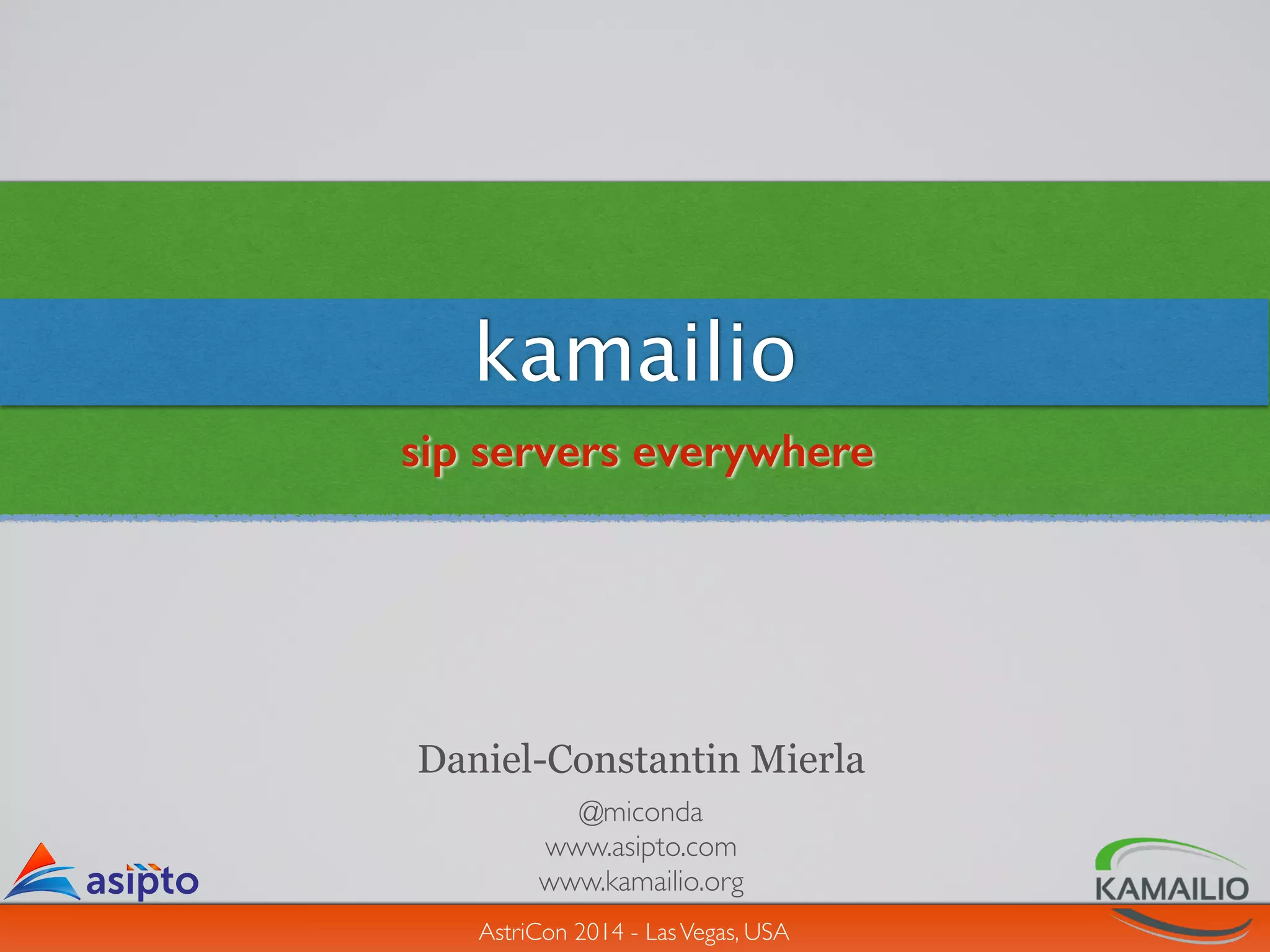 kamailio

sip servers everywhere

Daniel-Constantin Mierla

@miconda
www.asipto.com
www.kamailio.org

asipto

KAMAILIO

AstriCon 2014 - Las Vegas, USA